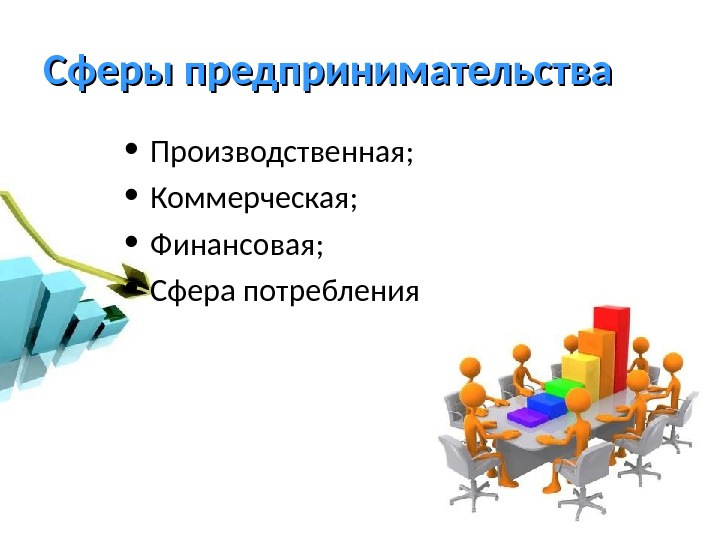 Сферы предпринимательства

• Производственная;
• Коммерческая;
• Финансовая;
• Сфера потребления